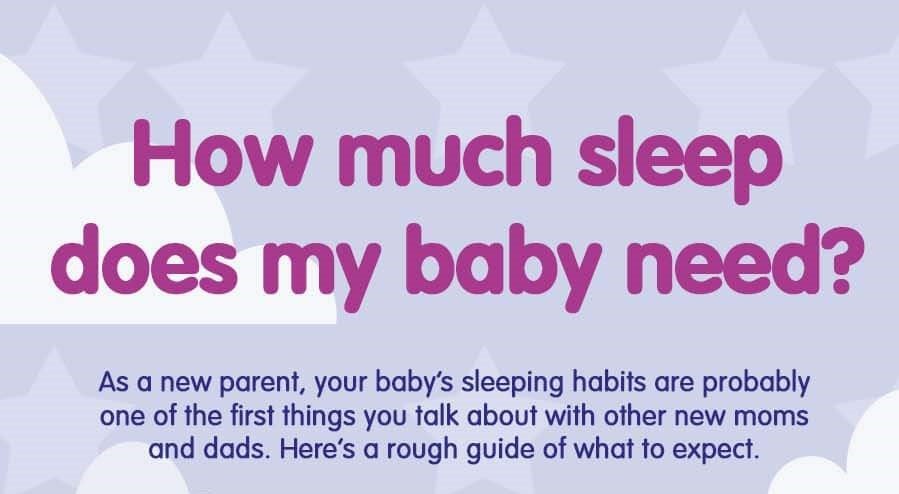 How much sleep does my baby need?

As a new parent, your baby's sleeping habits are probably one of the first things you talk about with other new moms and dads. Here's a rough guide of what to expect.